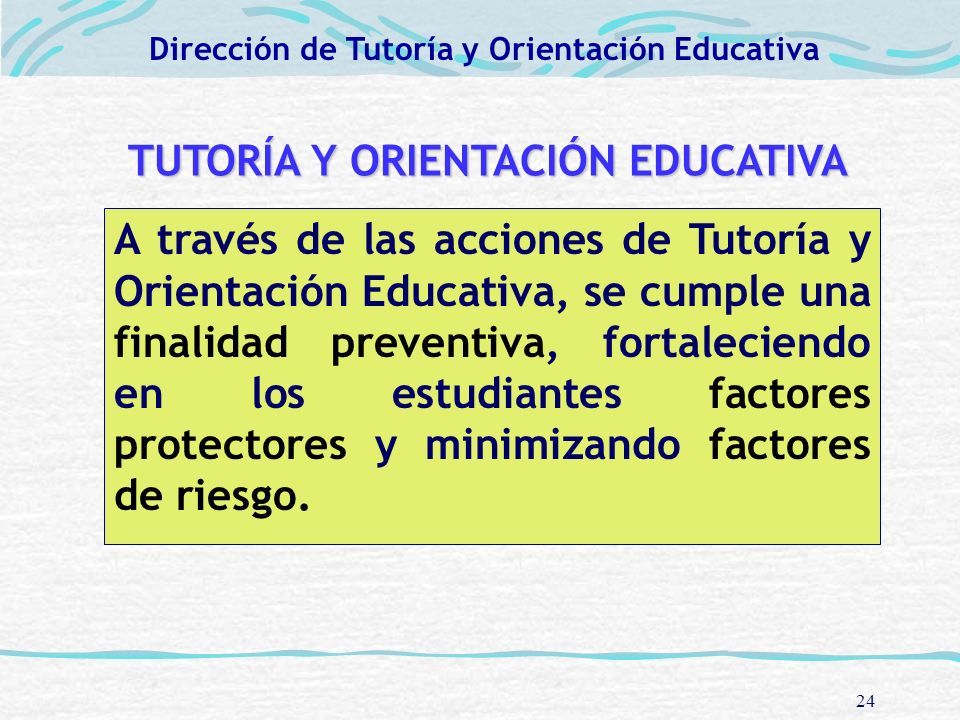 Dirección de Tutoría y Orientación Educativa

TUTORÍA Y ORIENTACIÓN EDUCATIVA

A través de las acciones de Tutoría y Orientación Educativa, se cumple una finalidad preventiva, fortaleciendo en los estudiantes factores protectores y minimizando factores de riesgo.

24